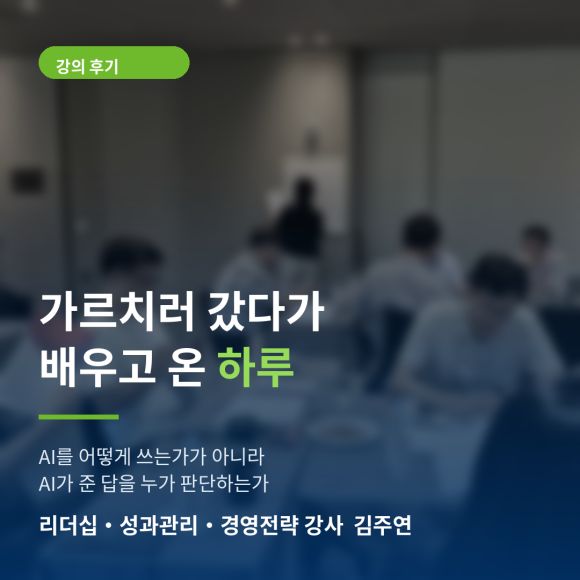 강의 후기

가르치러 갔다가
배우고 온 하루

AI를 어떻게 쓰는가가 아니라
AI가 준 답을 누가 판단하는가

리더십 • 성과관리 • 경영전략 강사 김주연